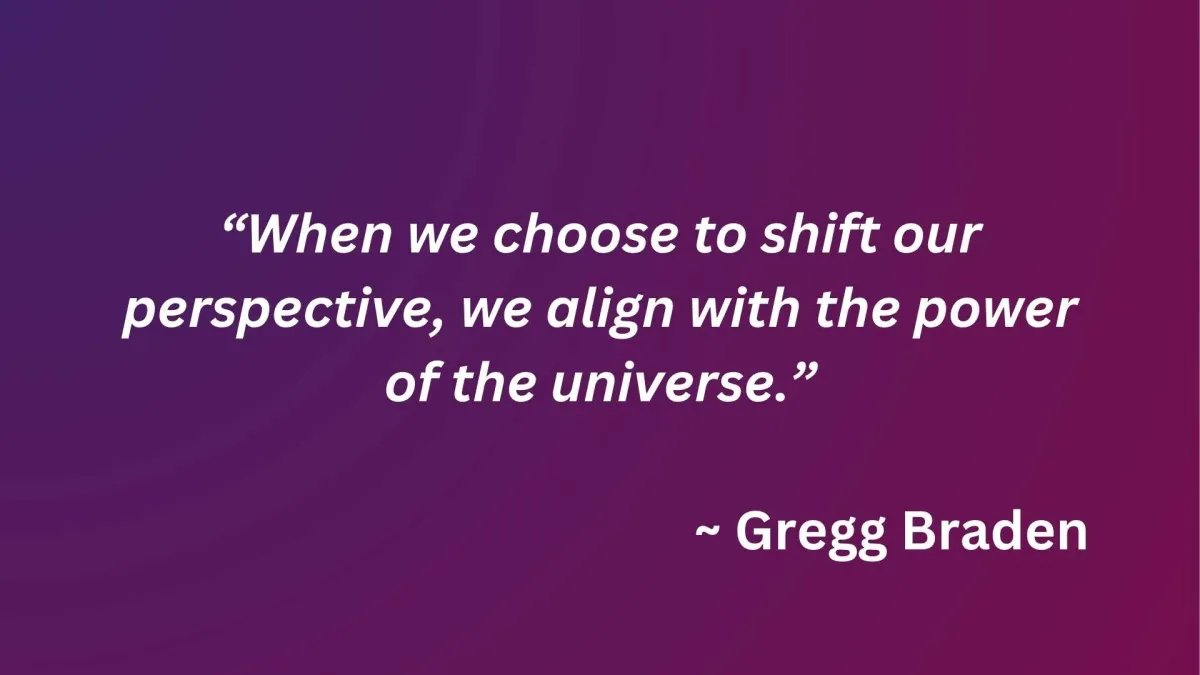 “When we choose to shift our perspective, we align with the power of the universe.”

~ Gregg Braden